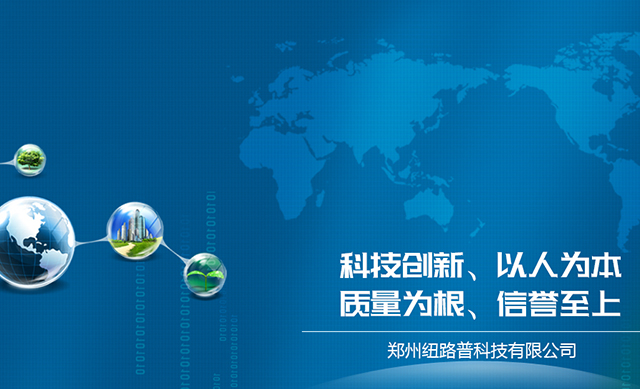 科技创新、以人为本
质量为根、信誉至上

郑州纽路普科技有限公司